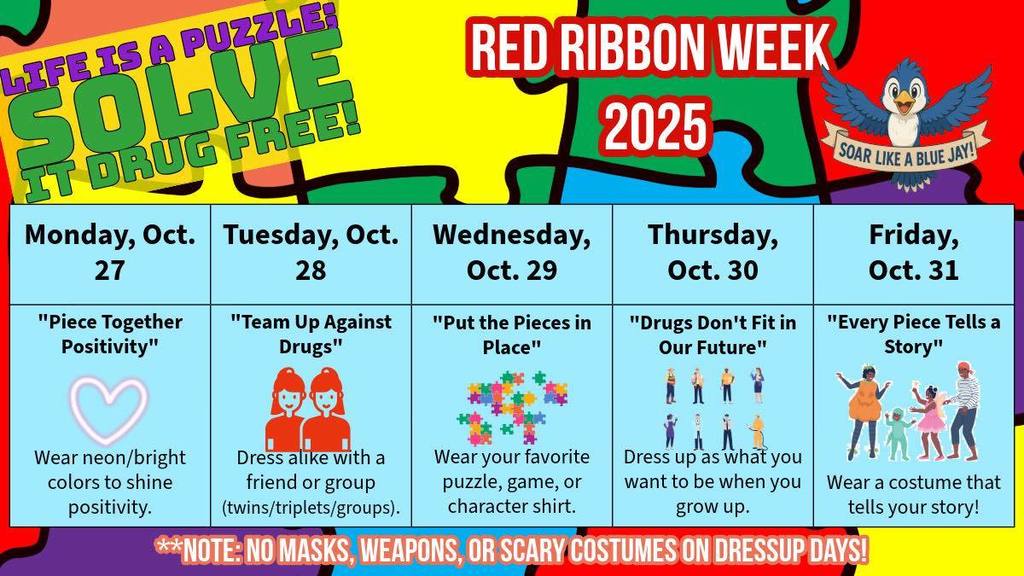 LIFE IS A PUZZLE: SOLVE IT DRUG FREE!

RED RIBBON WEEK 2025

SOAR LIKE A BLUE JAY!

| Monday, Oct. 27 | Tuesday, Oct. 28 | Wednesday, Oct. 29 | Thursday, Oct. 30 | Friday, Oct. 31 |
|---|---|---|---|---|
| "Piece Together Positivity" Wear neon/bright colors to shine positivity. | "Team Up Against Drugs" Dress alike with a friend or group (twins/triplets/groups). | "Put the Pieces in Place" Wear your favorite puzzle, game, or character shirt. | "Drugs Don't Fit in Our Future" Dress up as what you want to be when you grow up. | "Every Piece Tells a Story" Wear a costume that tells your story! |

**NOTE: NO MASKS, WEAPONS, OR SCARY COSTUMES ON DRESSUP DAYS!